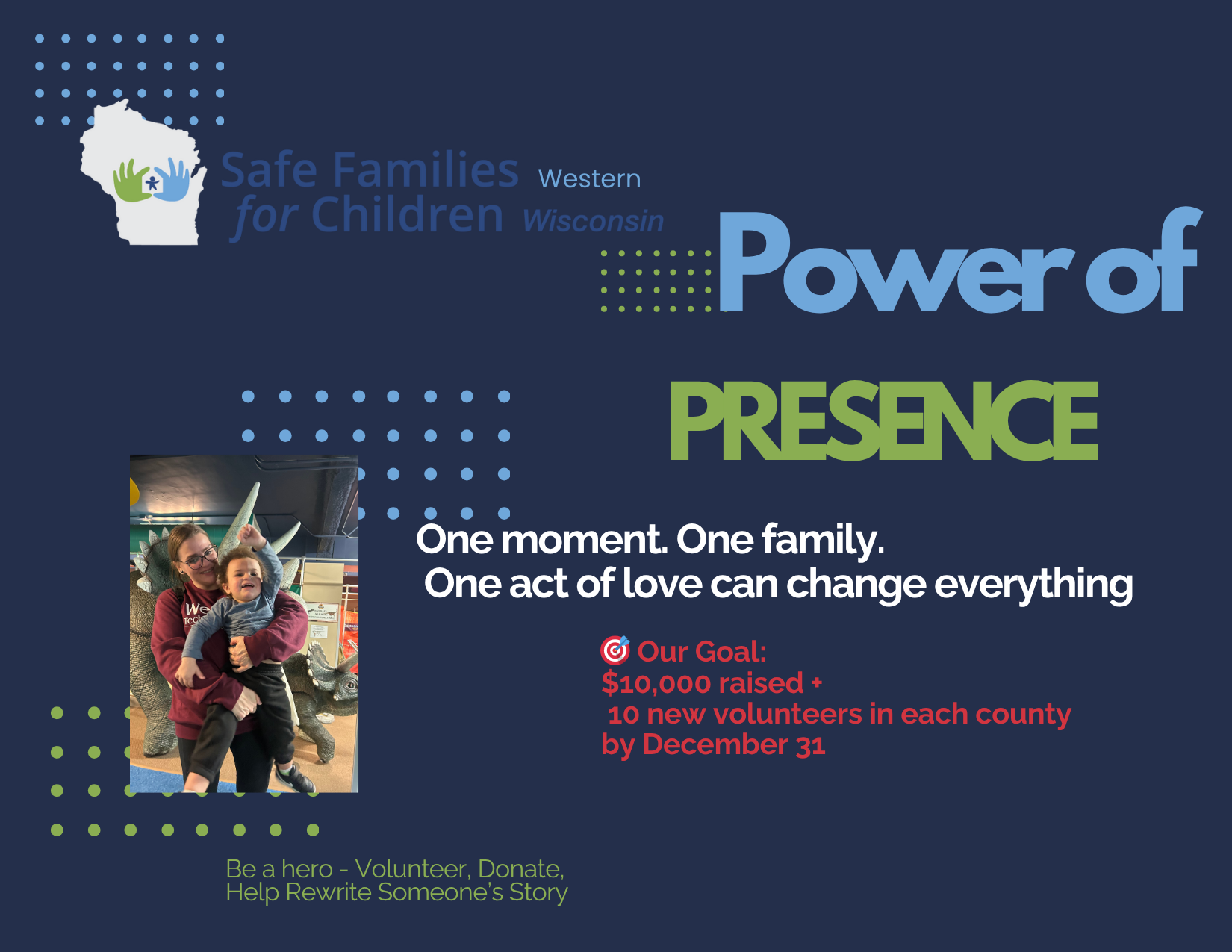 Safe Families for Children Western Wisconsin

Power of

PRESENCE

One moment. One family.
One act of love can change everything

🎯 Our Goal:
$10,000 raised +
10 new volunteers in each county
by December 31

Be a hero - Volunteer, Donate,
Help Rewrite Someone's Story